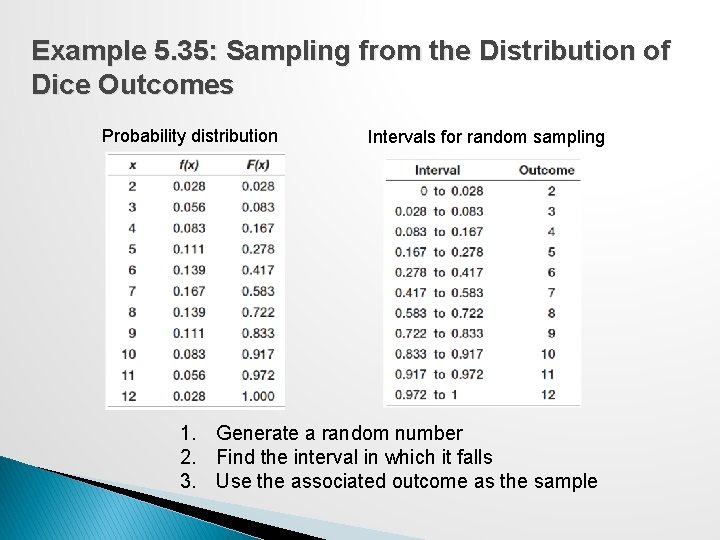 Example 5.35: Sampling from the Distribution of Dice Outcomes

Probability distribution

| x | f(x) | F(x) |
|---|---|---|
| 2 | 0.028 | 0.028 |
| 3 | 0.056 | 0.083 |
| 4 | 0.083 | 0.167 |
| 5 | 0.111 | 0.278 |
| 6 | 0.139 | 0.417 |
| 7 | 0.167 | 0.583 |
| 8 | 0.139 | 0.722 |
| 9 | 0.111 | 0.833 |
| 10 | 0.083 | 0.917 |
| 11 | 0.056 | 0.972 |
| 12 | 0.028 | 1.000 |

Intervals for random sampling

| Interval | Outcome |
|---|---|
| 0 to 0.028 | 2 |
| 0.028 to 0.083 | 3 |
| 0.083 to 0.167 | 4 |
| 0.167 to 0.278 | 5 |
| 0.278 to 0.417 | 6 |
| 0.417 to 0.583 | 7 |
| 0.583 to 0.722 | 8 |
| 0.722 to 0.833 | 9 |
| 0.833 to 0.917 | 10 |
| 0.917 to 0.972 | 11 |
| 0.972 to 1 | 12 |

1. Generate a random number
2. Find the interval in which it falls
3. Use the associated outcome as the sample